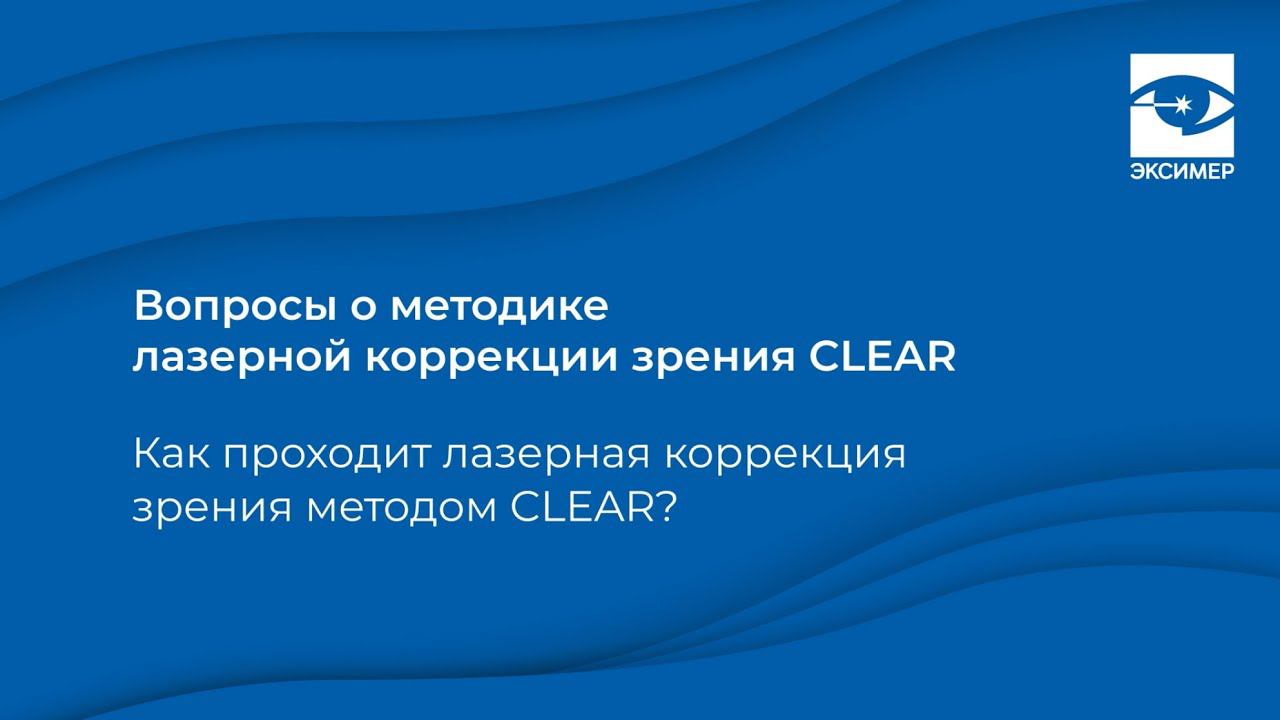 ЭКСИМЕР

Вопросы о методике лазерной коррекции зрения CLEAR

Как проходит лазерная коррекция зрения методом CLEAR?